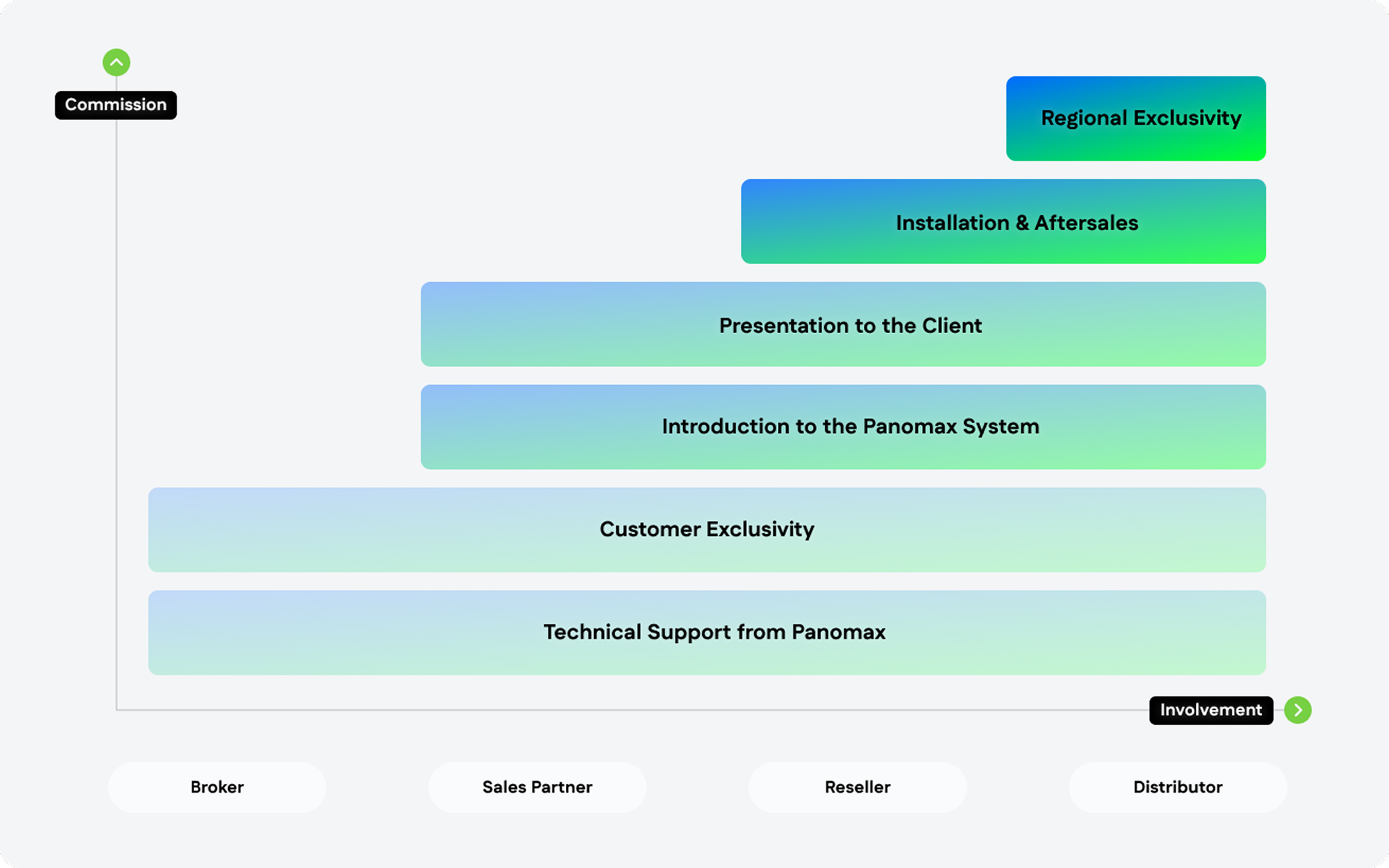 Commission

Regional Exclusivity

Installation & Aftersales

Presentation to the Client

Introduction to the Panomax System

Customer Exclusivity

Technical Support from Panomax

Involvement

Broker

Sales Partner

Reseller

Distributor